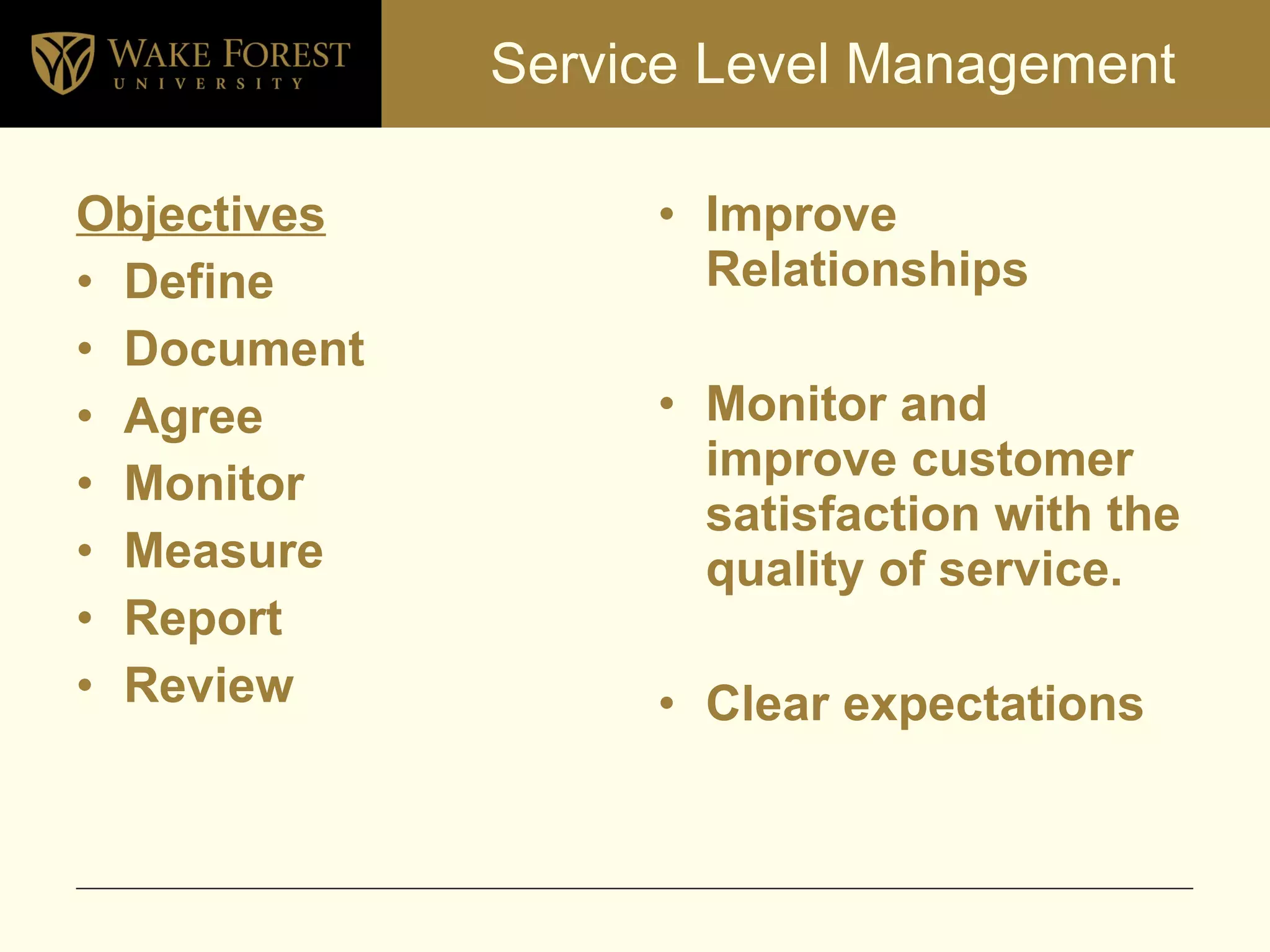 WAKE FOREST
UNIVERSITY

Service Level Management

Objectives
• Define
• Document
• Agree
• Monitor
• Measure
• Report
• Review

• Improve Relationships

• Monitor and improve customer satisfaction with the quality of service.

• Clear expectations